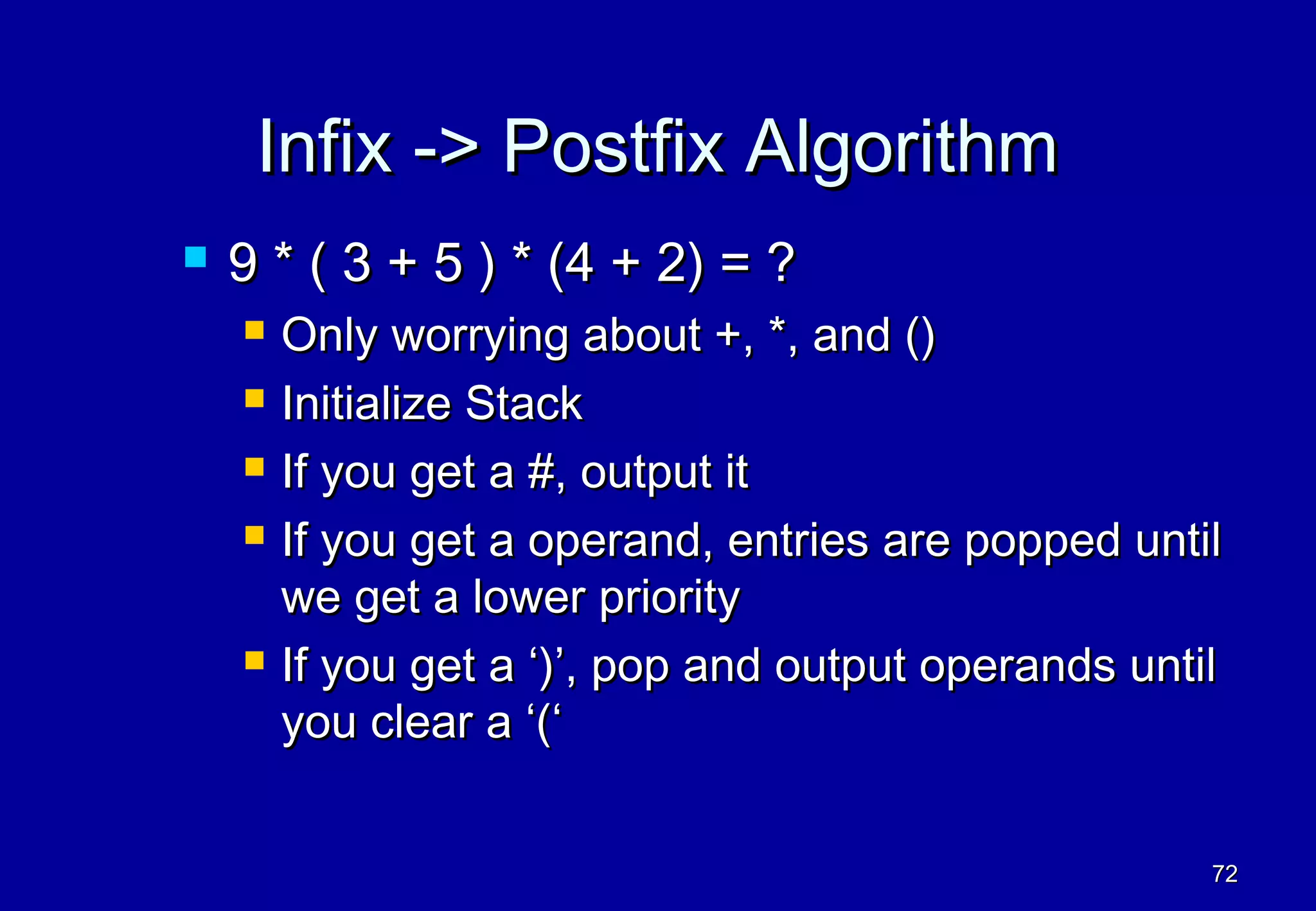 Infix -> Postfix Algorithm

9 * ( 3 + 5 ) * (4 + 2) = ?

Only worrying about +, *, and ()

Initialize Stack

If you get a #, output it

If you get a operand, entries are popped until we get a lower priority

If you get a ‘)’, pop and output operands until you clear a ‘(‘

72